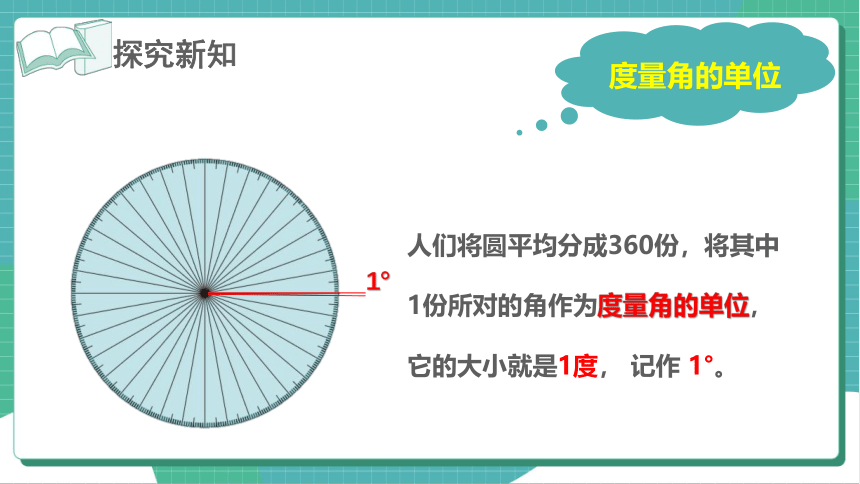 探究新知

度量角的单位

1°

人们将圆平均分成360份，将其中1份所对的角作为度量角的单位，它的大小就是1度， 记作 1°。